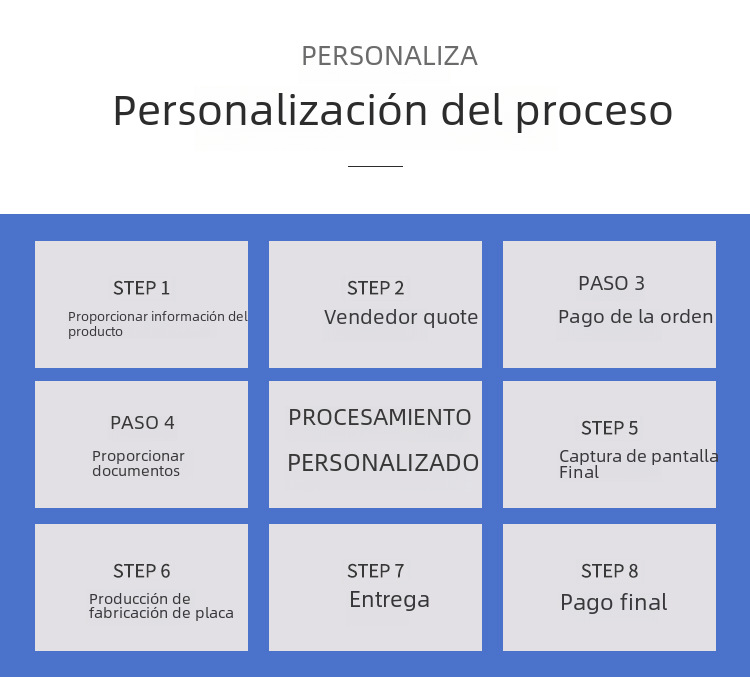 PERSONALIZA

Personalización del proceso

STEP 1

Proporcionar información del producto

STEP 2

Vendedor quote

PASO 3

Pago de la orden

PASO 4

Proporcionar documentos

PROCESAMIENTO PERSONALIZADO

STEP 5

Captura de pantalla Final

STEP 6

Producción de fabricación de placa

STEP 7

Entrega

STEP 8

Pago final